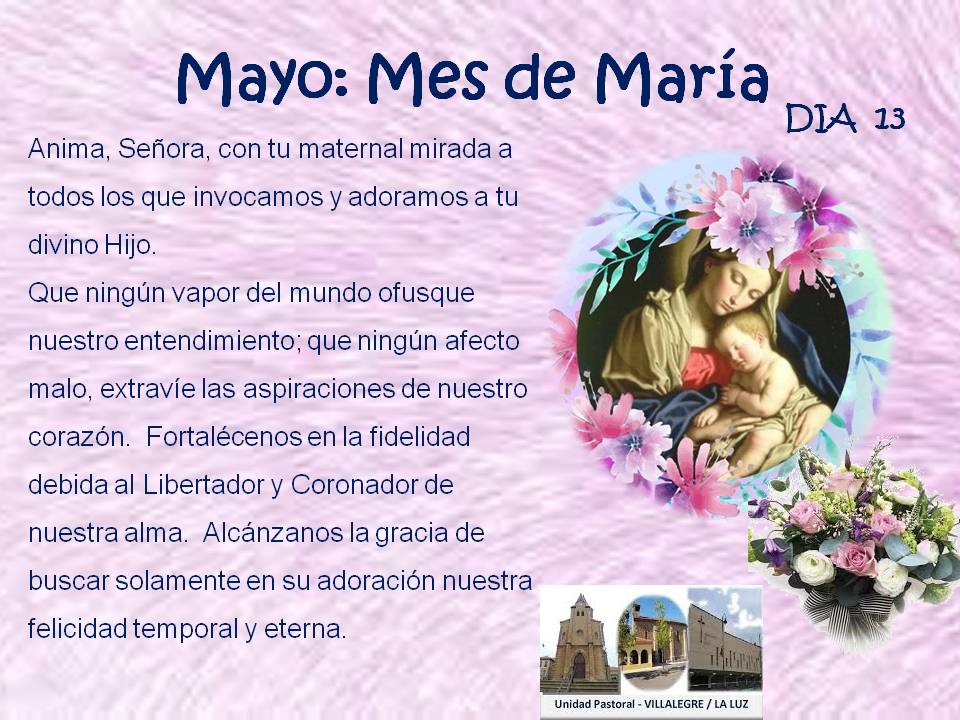 Mayo: Mes de María

DIA 13

Anima, Señora, con tu maternal mirada a todos los que invocamos y adoramos a tu divino Hijo.
Que ningún vapor del mundo ofusque nuestro entendimiento; que ningún afecto malo, extravíe las aspiraciones de nuestro corazón. Fortalécenos en la fidelidad debida al Libertador y Coronador de nuestra alma. Alcánzanos la gracia de buscar solamente en su adoración nuestra felicidad temporal y eterna.

Unidad Pastoral - VILLALEGRE / LA LUZ